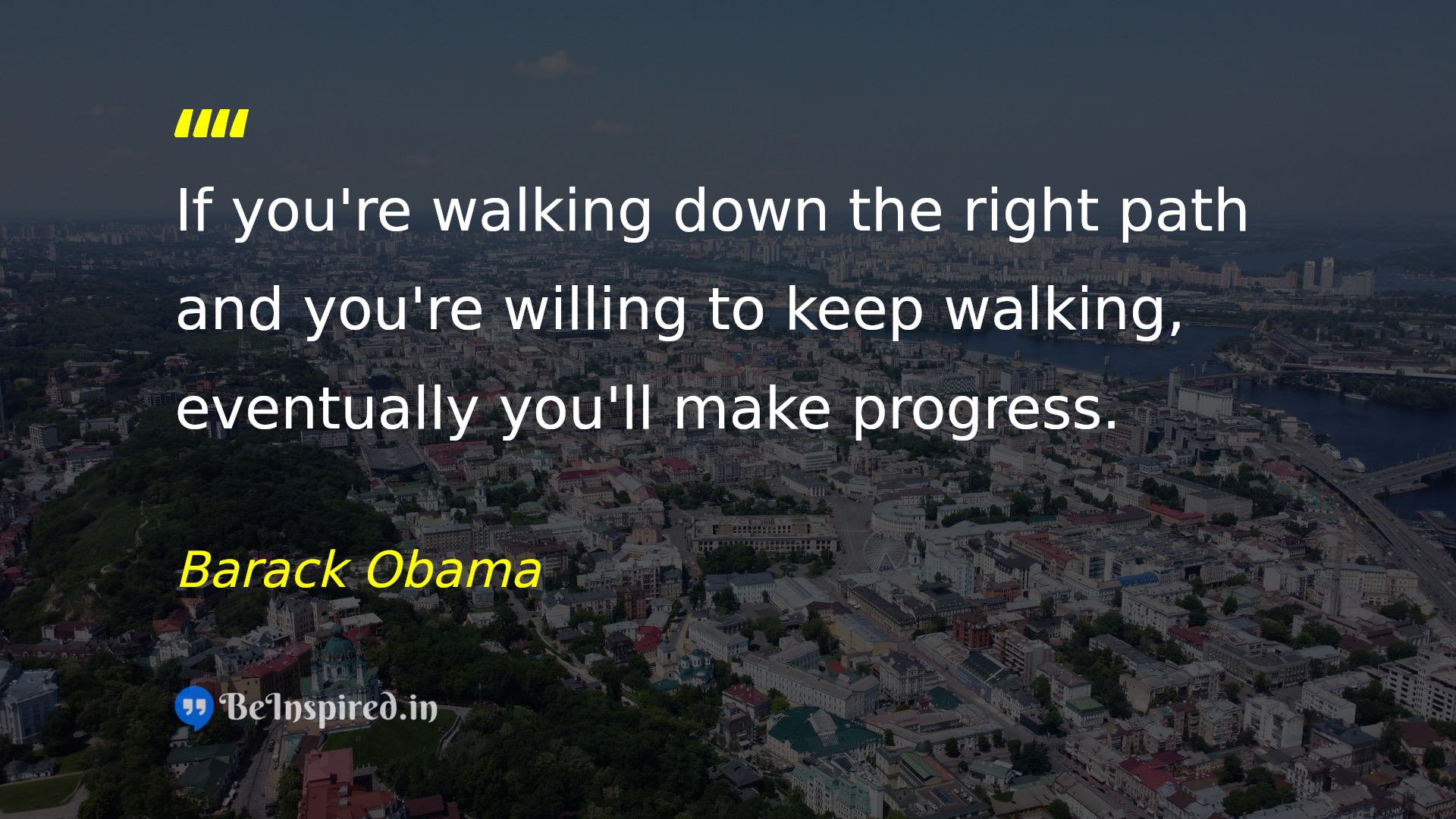 ""

If you're walking down the right path and you're willing to keep walking, eventually you'll make progress.

Barack Obama

BeInspired.in